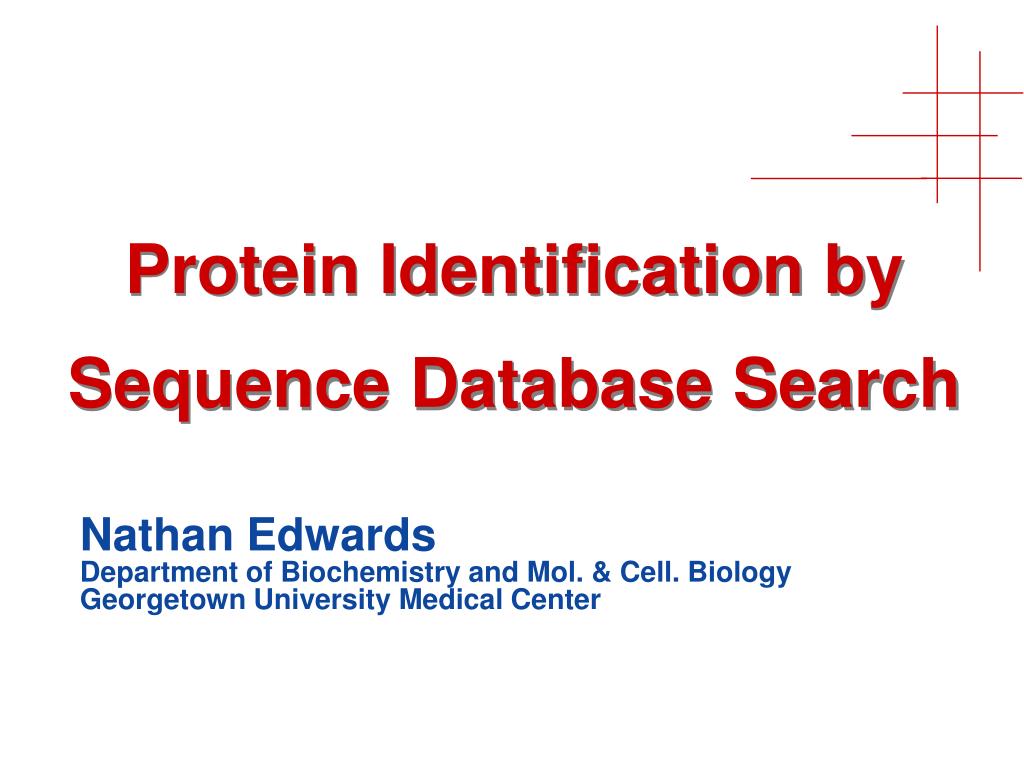 Protein Identification by Sequence Database Search

Nathan Edwards
Department of Biochemistry and Mol. & Cell. Biology
Georgetown University Medical Center